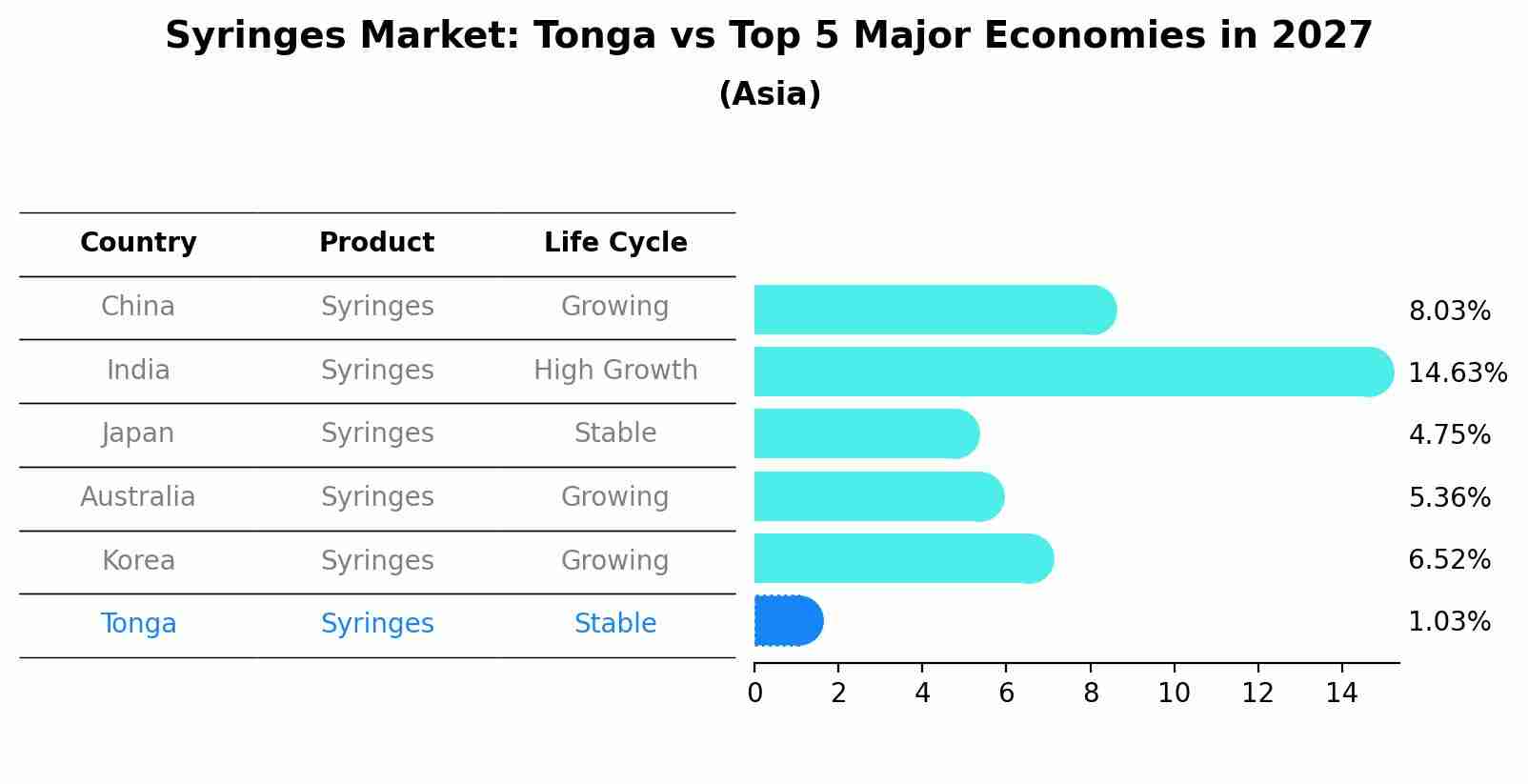 Syringes Market: Tonga vs Top 5 Major Economies in 2027
(Asia)

| Country | Product | Life Cycle |
|---|---|---|
| China | Syringes | Growing |
| India | Syringes | High Growth |
| Japan | Syringes | Stable |
| Australia | Syringes | Growing |
| Korea | Syringes | Growing |
| Tonga | Syringes | Stable |

8.03%
14.63%
4.75%
5.36%
6.52%
1.03%

0 2 4 6 8 10 12 14